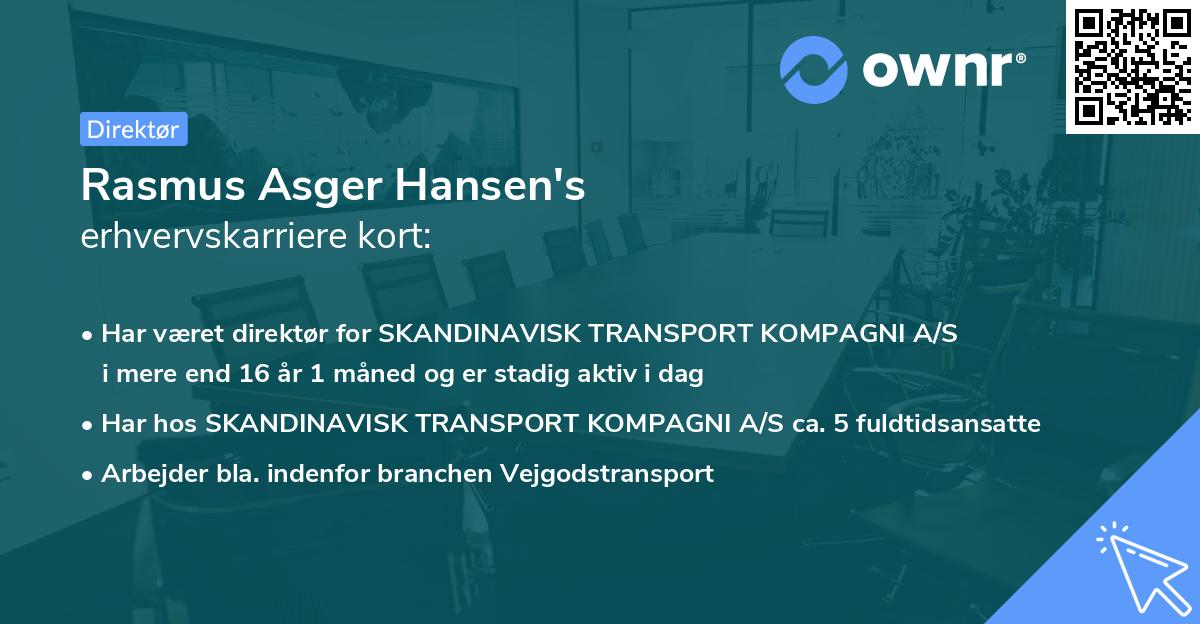 ownr®

Direktør

Rasmus Asger Hansen's
erhvervskarriere kort:

• Har været direktør for SKANDINAVISK TRANSPORT KOMPAGNI A/S i mere end 16 år 1 måned og er stadig aktiv i dag

• Har hos SKANDINAVISK TRANSPORT KOMPAGNI A/S ca. 5 fuldtidsansatte

• Arbejder bla. indenfor branchen Vejgodstransport